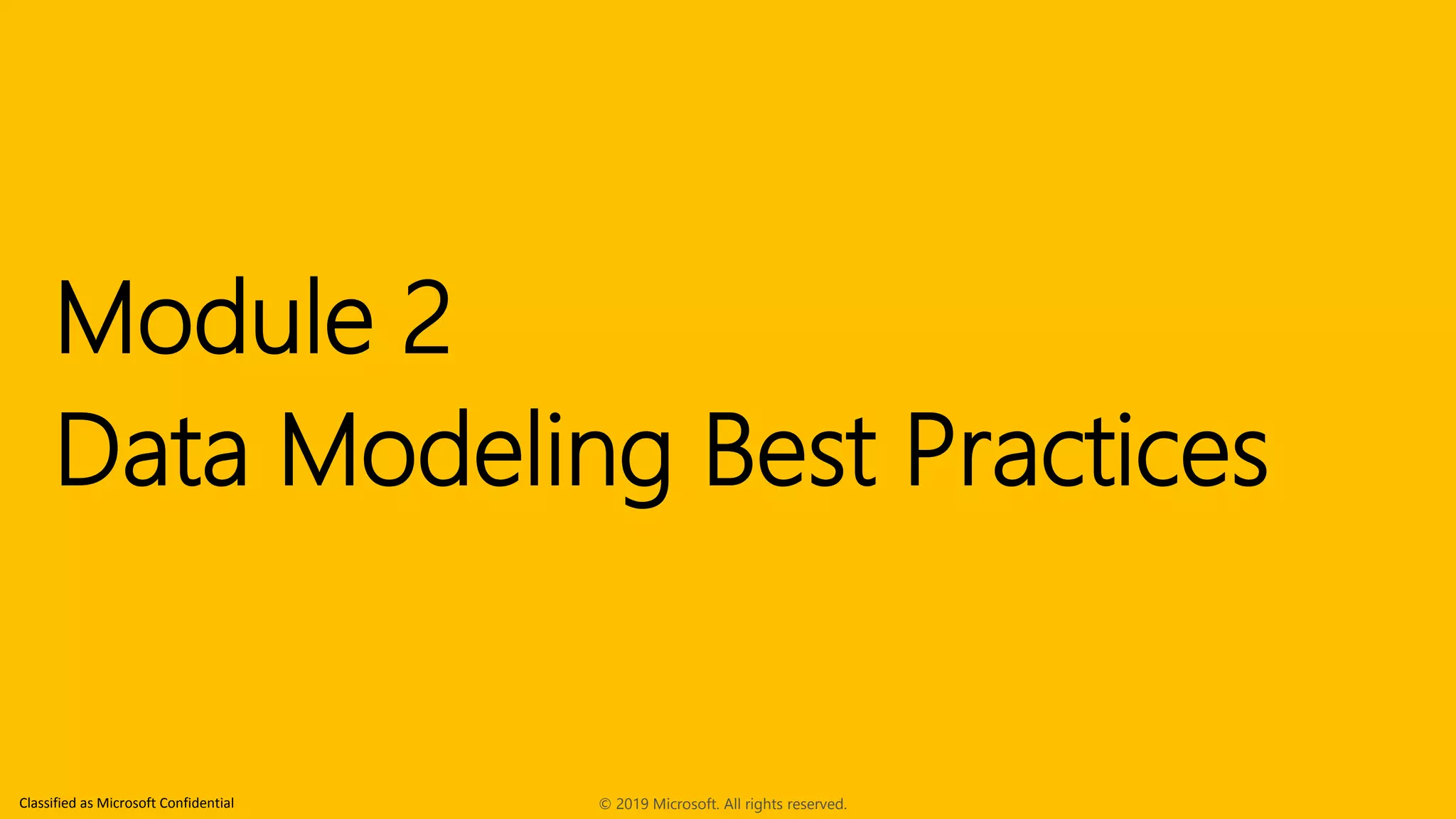 Module 2
Data Modeling Best Practices

Classified as Microsoft Confidential

© 2019 Microsoft. All rights reserved.